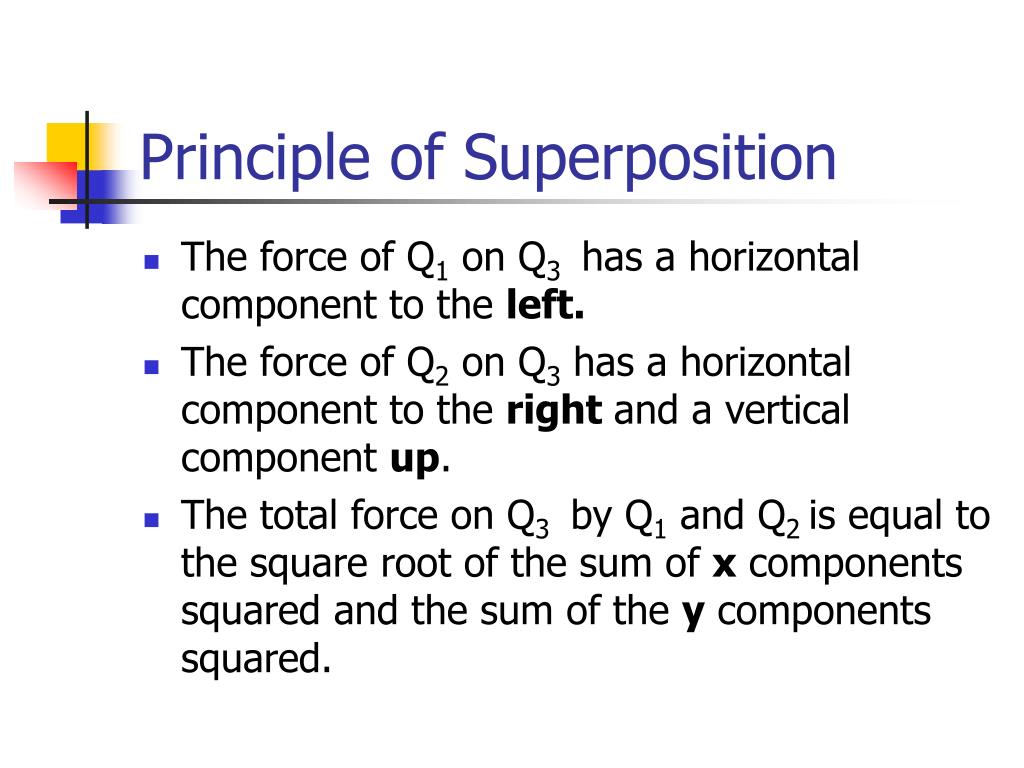 Principle of Superposition

- The force of $Q_1$ on $Q_3$ has a horizontal component to the **left.**
- The force of $Q_2$ on $Q_3$ has a horizontal component to the **right** and a vertical component **up**.
- The total force on $Q_3$ by $Q_1$ and $Q_2$ is equal to the square root of the sum of **x** components squared and the sum of the **y** components squared.